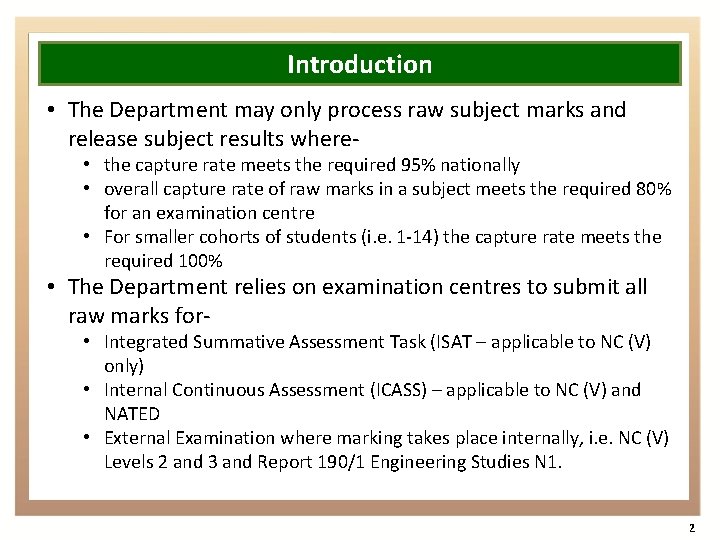 Introduction

• The Department may only process raw subject marks and release subject results where-
  • the capture rate meets the required 95% nationally
  • overall capture rate of raw marks in a subject meets the required 80% for an examination centre
  • For smaller cohorts of students (i.e. 1-14) the capture rate meets the required 100%
• The Department relies on examination centres to submit all raw marks for-
  • Integrated Summative Assessment Task (ISAT – applicable to NC (V) only)
  • Internal Continuous Assessment (ICASS) – applicable to NC (V) and NATED
  • External Examination where marking takes place internally, i.e. NC (V) Levels 2 and 3 and Report 190/1 Engineering Studies N1.

2